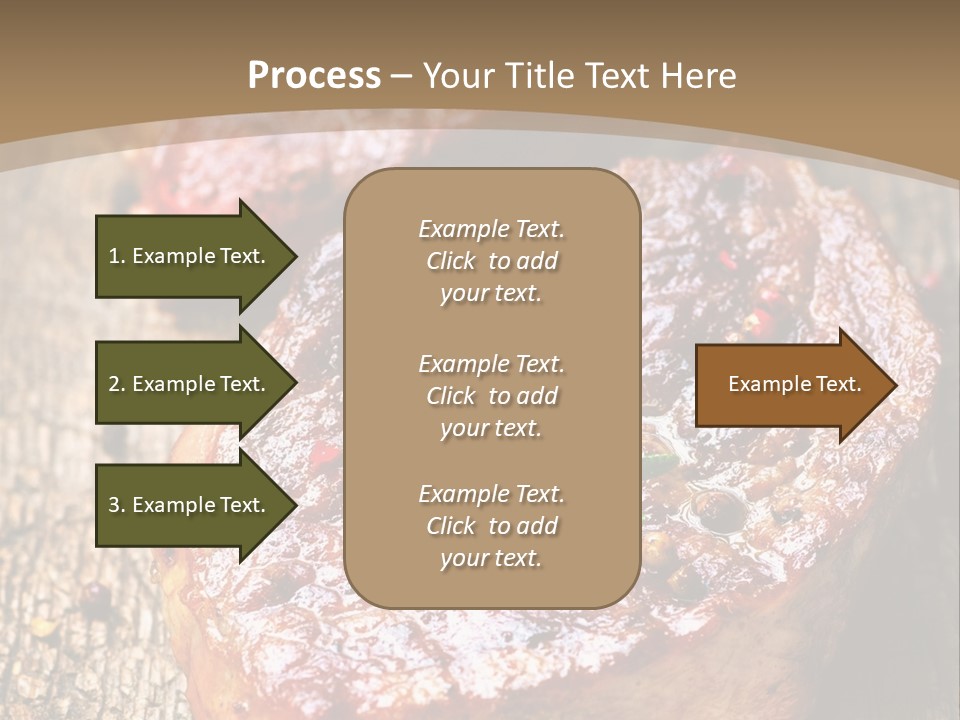 Process – Your Title Text Here

1. Example Text.

2. Example Text.

3. Example Text.

Example Text. Click to add your text.

Example Text. Click to add your text.

Example Text. Click to add your text.

Example Text.